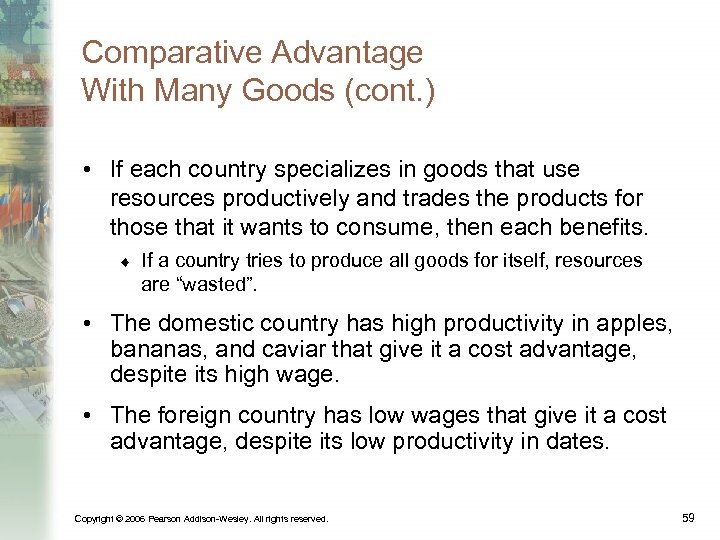 Comparative Advantage
With Many Goods (cont.)

• If each country specializes in goods that use resources productively and trades the products for those that it wants to consume, then each benefits.

♦ If a country tries to produce all goods for itself, resources are “wasted”.

• The domestic country has high productivity in apples, bananas, and caviar that give it a cost advantage, despite its high wage.

• The foreign country has low wages that give it a cost advantage, despite its low productivity in dates.

Copyright © 2006 Pearson Addison-Wesley. All rights reserved.

59